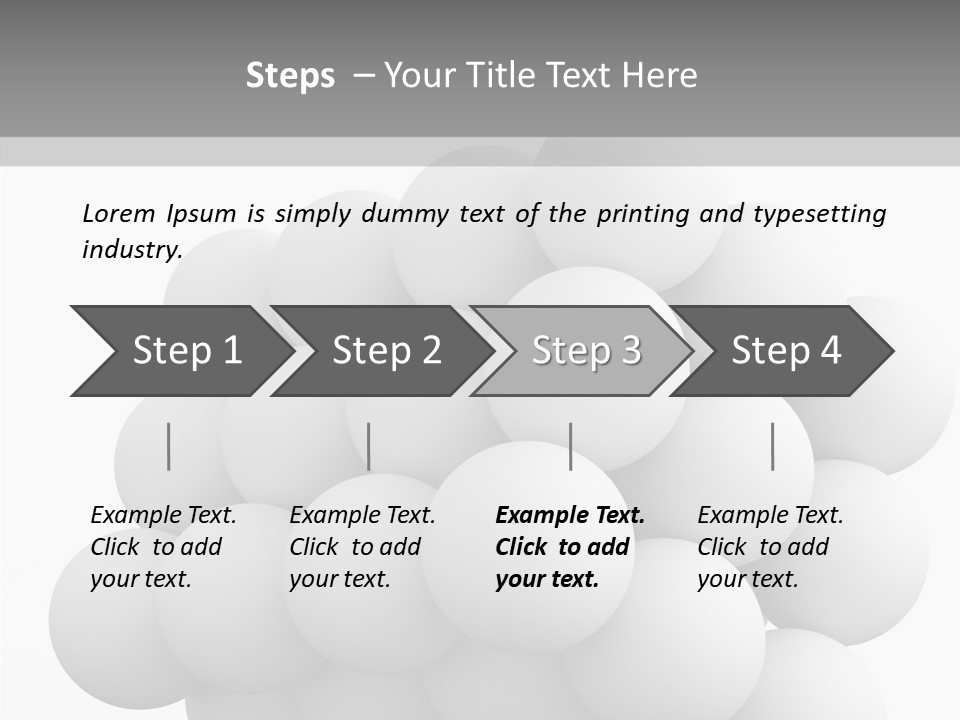 Steps – Your Title Text Here

Lorem Ipsum is simply dummy text of the printing and typesetting industry.

Step 1

Step 2

Step 3

Step 4

Example Text. Click to add your text.

Example Text. Click to add your text.

Example Text. Click to add your text.

Example Text. Click to add your text.